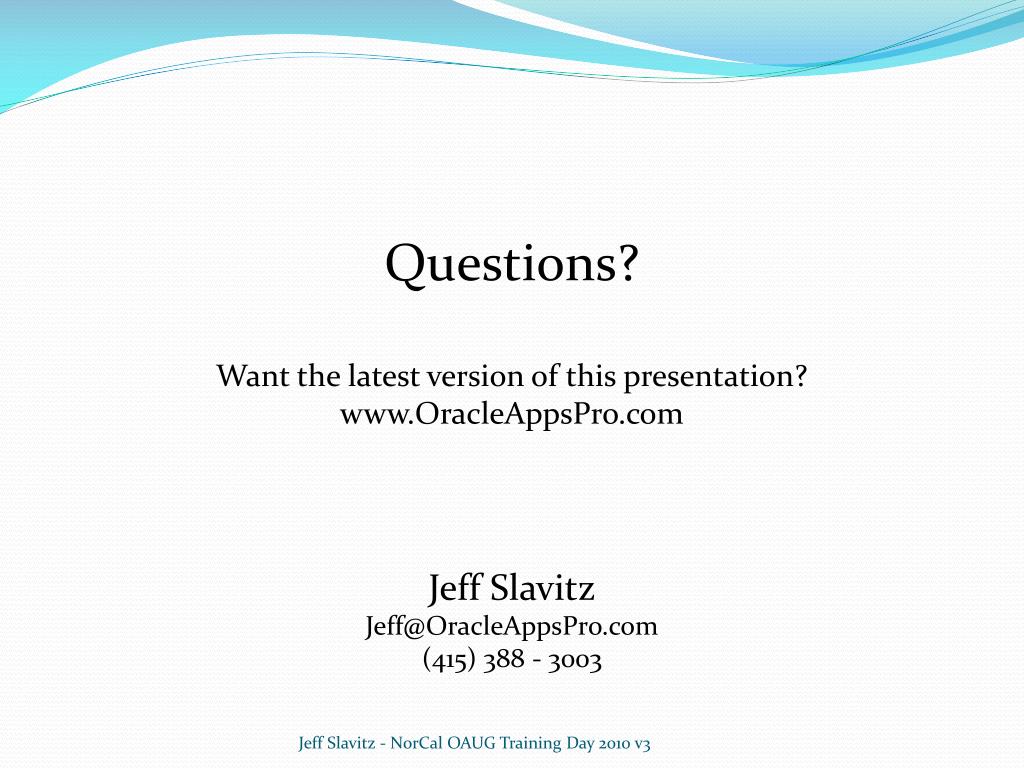 Questions?

Want the latest version of this presentation?
www.OracleAppsPro.com

Jeff Slavitz
Jeff@OracleAppsPro.com
(415) 388 - 3003

Jeff Slavitz - NorCal OAUG Training Day 2010 v3